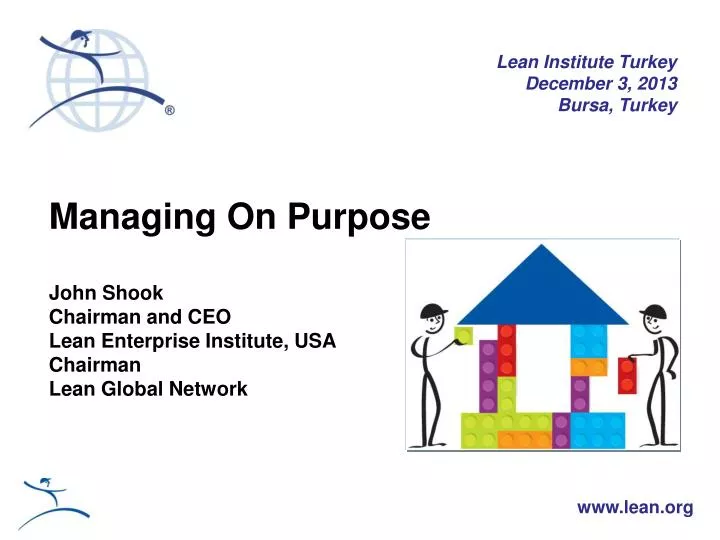 ®

Lean Institute Turkey
December 3, 2013
Bursa, Turkey

Managing On Purpose

John Shook
Chairman and CEO
Lean Enterprise Institute, USA
Chairman
Lean Global Network

www.lean.org